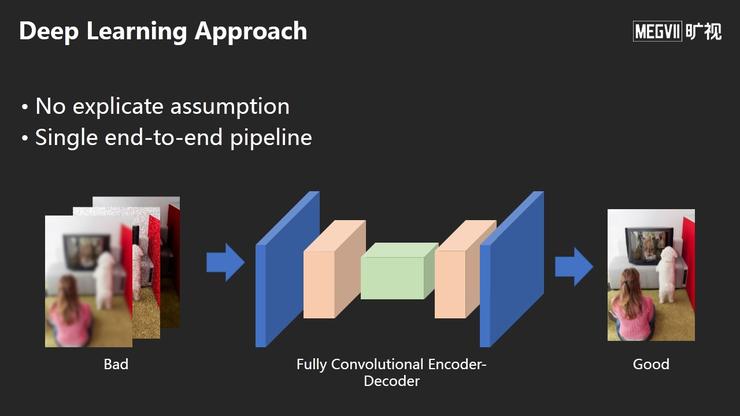 Deep Learning Approach

MEGVII 旷视

• No explicate assumption
• Single end-to-end pipeline

Bad

Fully Convolutional Encoder-Decoder

Good